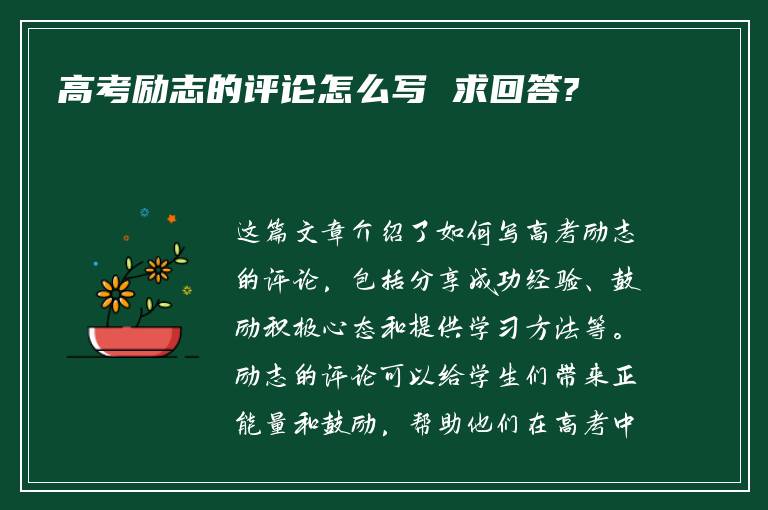 高考励志的评论怎么写 求回答?

这篇文章介绍了如何写高考励志的评论，包括分享成功经验、鼓励积极心态和提供学习方法等。励志的评论可以给学生们带来正能量和鼓励，帮助他们在高考中